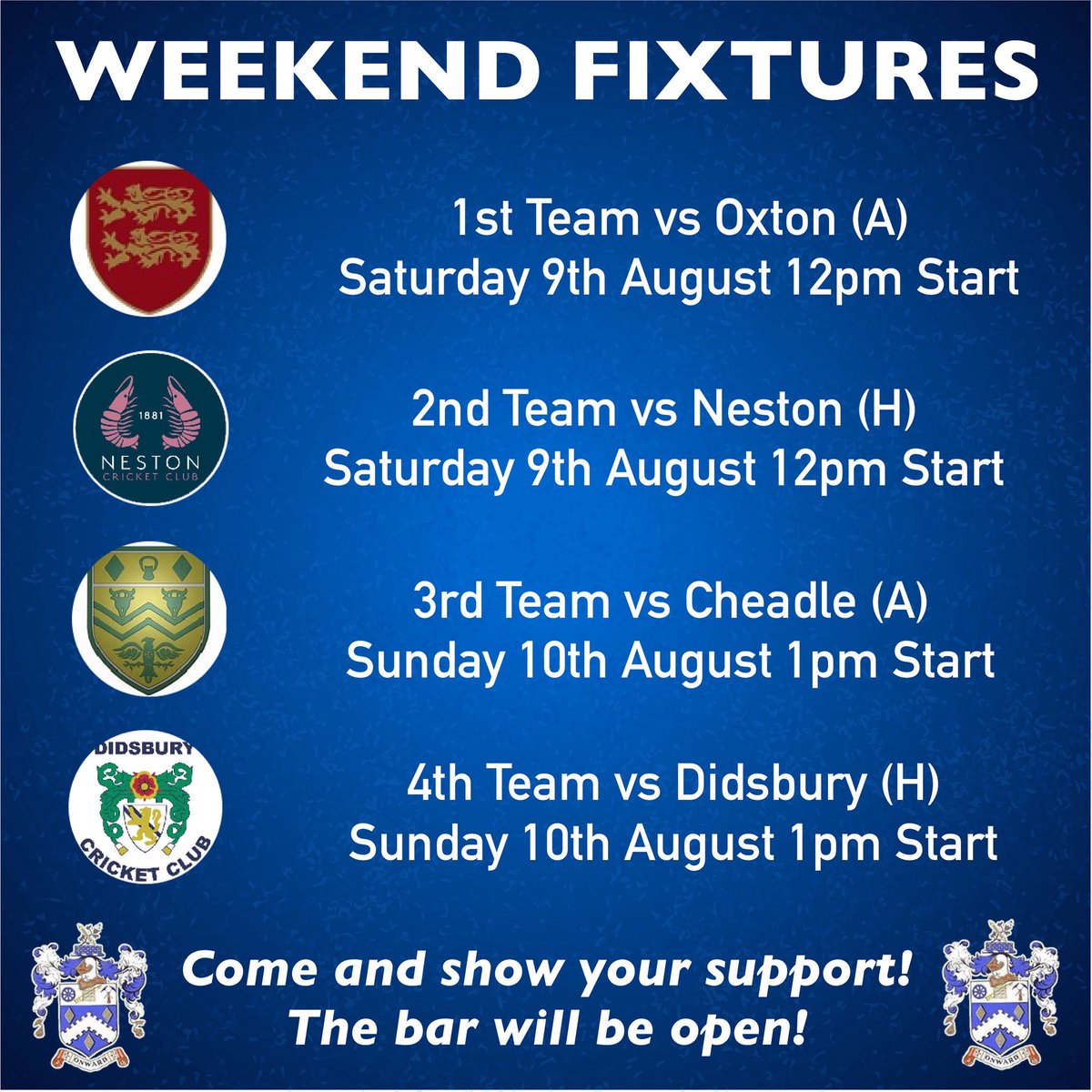 WEEKEND FIXTURES

1st Team vs Oxton (A)
Saturday 9th August 12pm Start

1881
NESTON
CRICKET CLUB

2nd Team vs Neston (H)
Saturday 9th August 12pm Start

3rd Team vs Cheadle (A)
Sunday 10th August 1pm Start

DIDSBURY
CRICKET CLUB

4th Team vs Didsbury (H)
Sunday 10th August 1pm Start

ONWARD

Come and show your support!
The bar will be open!

ONWARD